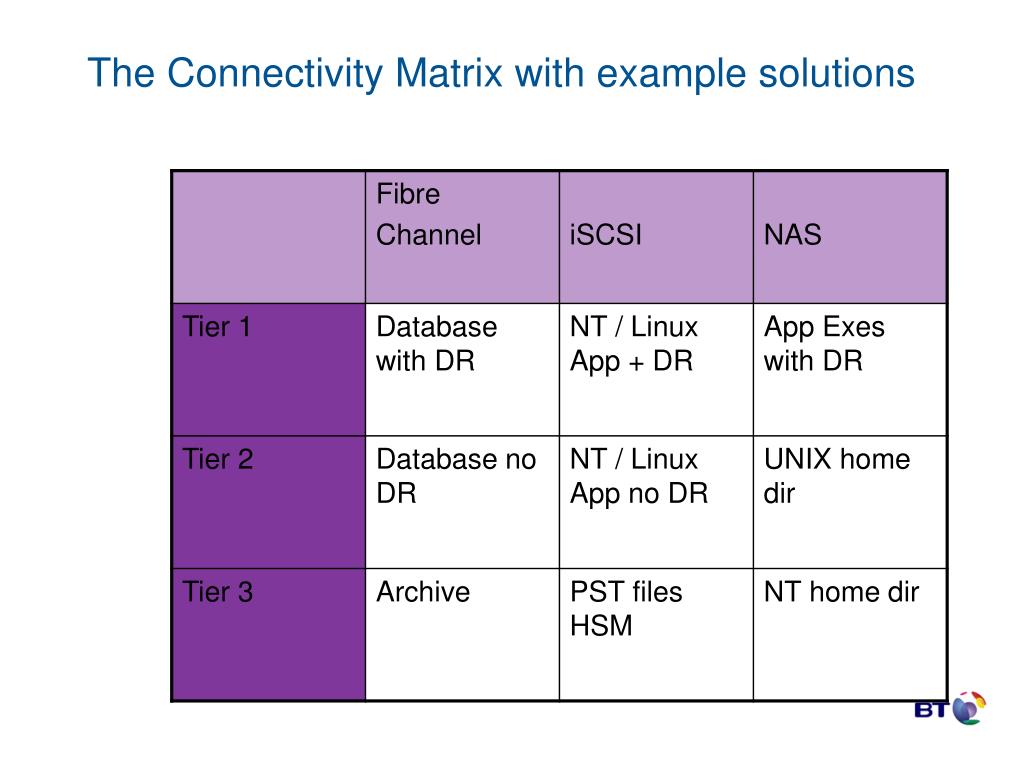 The Connectivity Matrix with example solutions

| | Fibre Channel | iSCSI | NAS |
|---|---|---|---|
| Tier 1 | Database with DR | NT / Linux App + DR | App Exes with DR |
| Tier 2 | Database no DR | NT / Linux App no DR | UNIX home dir |
| Tier 3 | Archive | PST files HSM | NT home dir |

BT